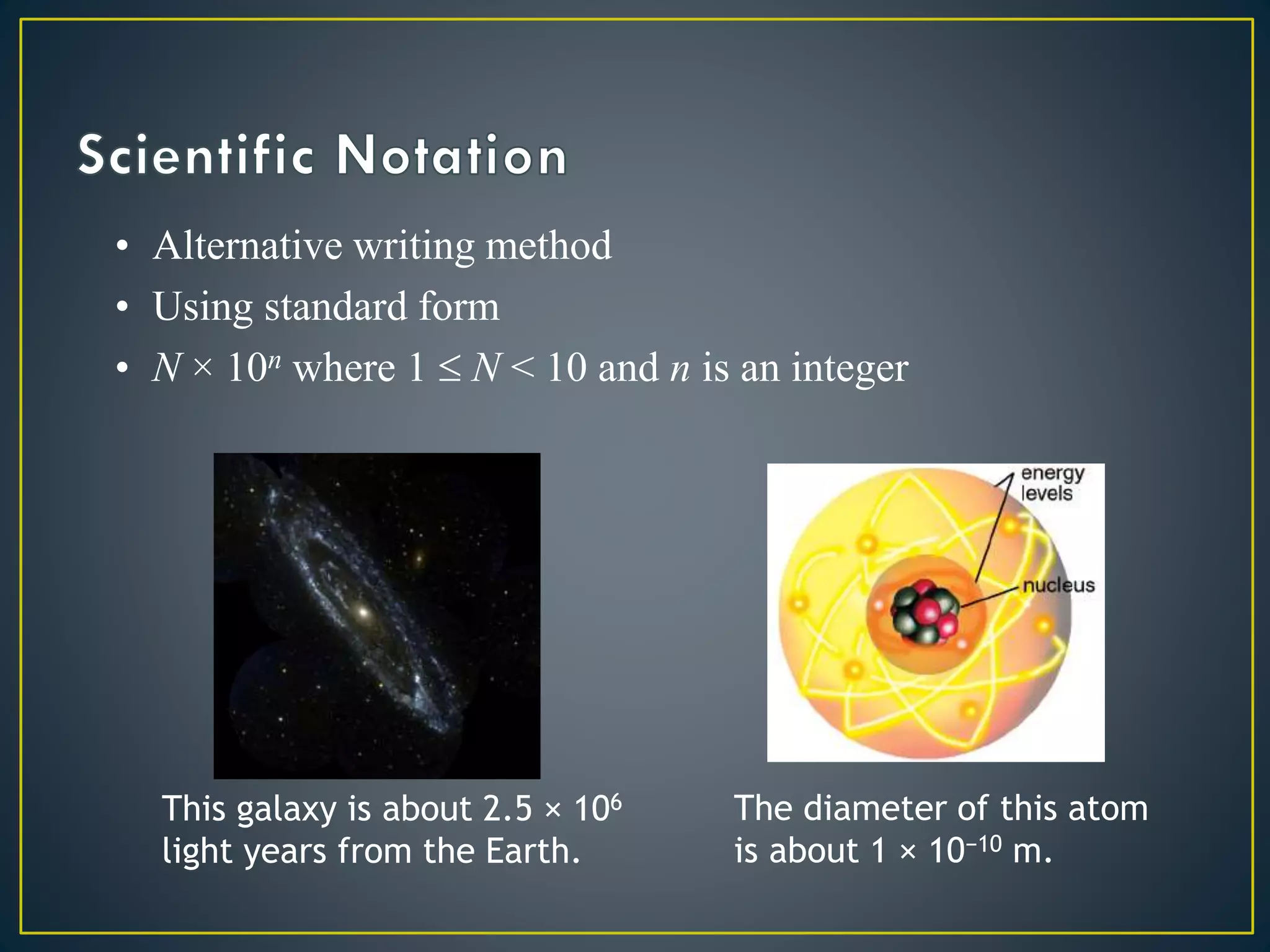 Scientific Notation

• Alternative writing method
• Using standard form
• $N \times 10^n$ where $1 \leq N < 10$ and $n$ is an integer

energy levels

nucleus

This galaxy is about $2.5 \times 10^6$ light years from the Earth.

The diameter of this atom is about $1 \times 10^{-10}$ m.